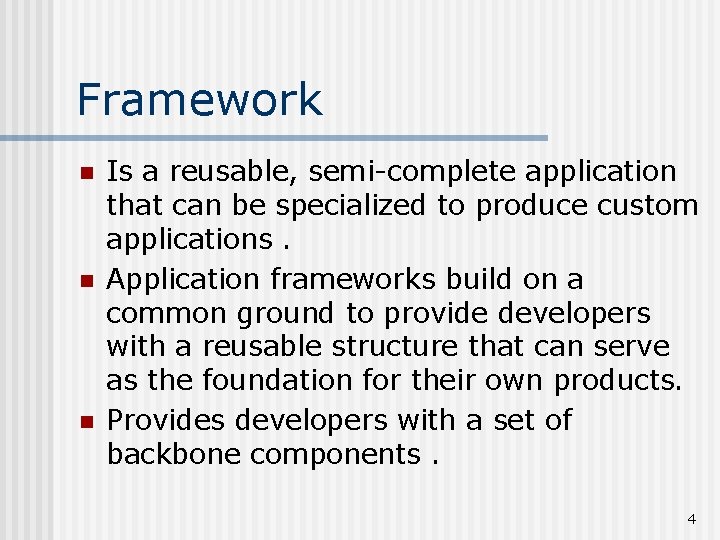 Framework

- Is a reusable, semi-complete application that can be specialized to produce custom applications .
- Application frameworks build on a common ground to provide developers with a reusable structure that can serve as the foundation for their own products.
- Provides developers with a set of backbone components .

4